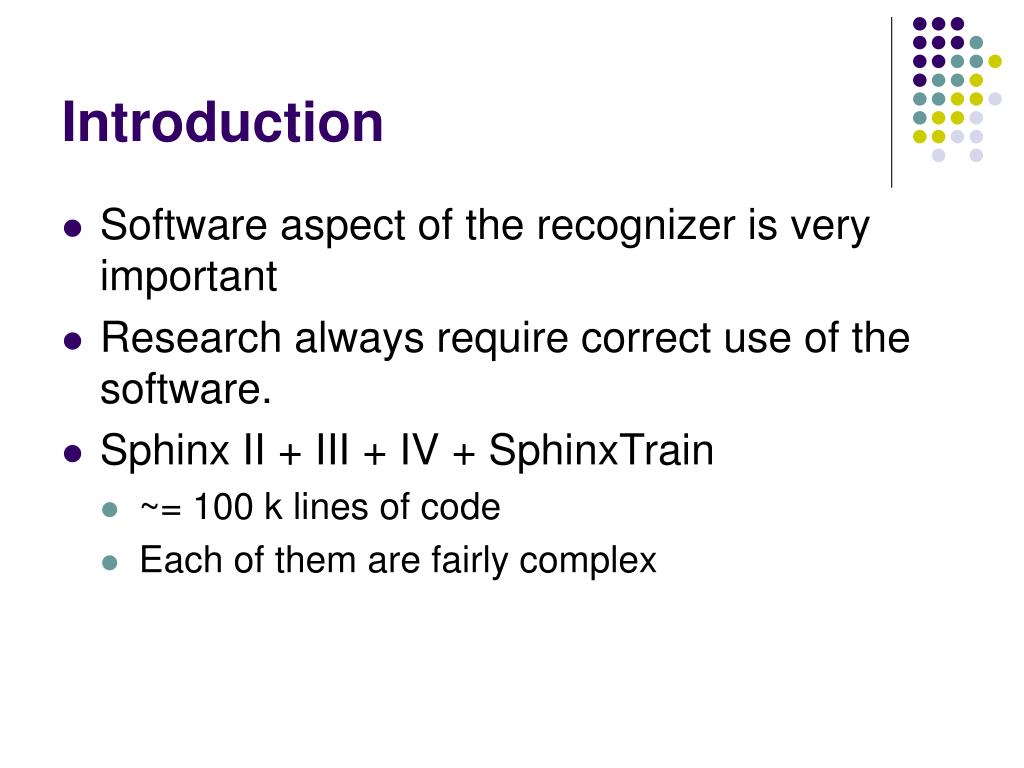 Introduction

- Software aspect of the recognizer is very important
- Research always require correct use of the software.
- Sphinx II + III + IV + SphinxTrain
  - ~= 100 k lines of code
  - Each of them are fairly complex